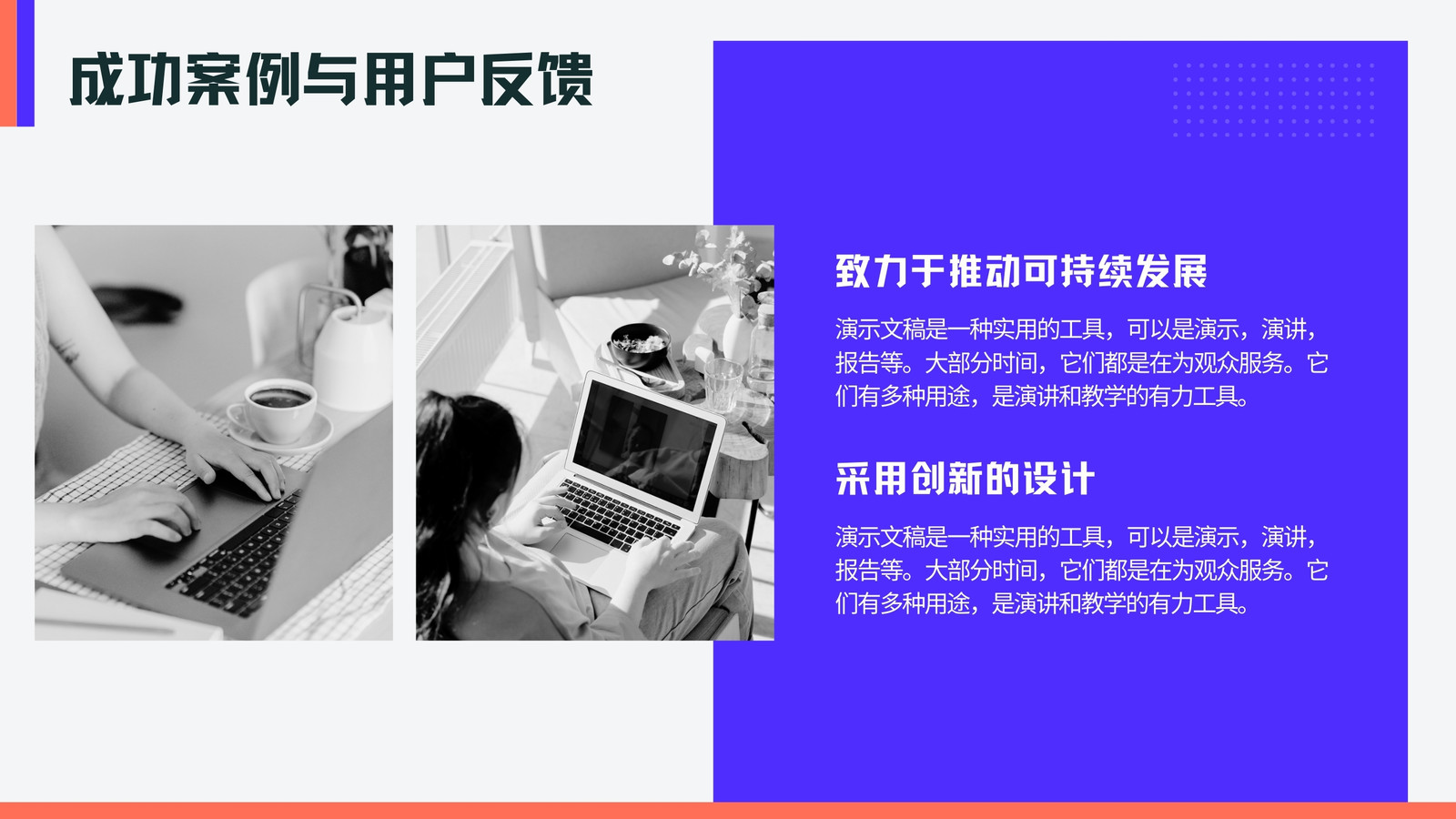 成功案例与用户反馈

致力于推动可持续发展

演示文稿是一种实用的工具，可以是演示，演讲，报告等。大部分时间，它们都是在为观众服务。它们有多种用途，是演讲和教学的有力工具。

采用创新的设计

演示文稿是一种实用的工具，可以是演示，演讲，报告等。大部分时间，它们都是在为观众服务。它们有多种用途，是演讲和教学的有力工具。